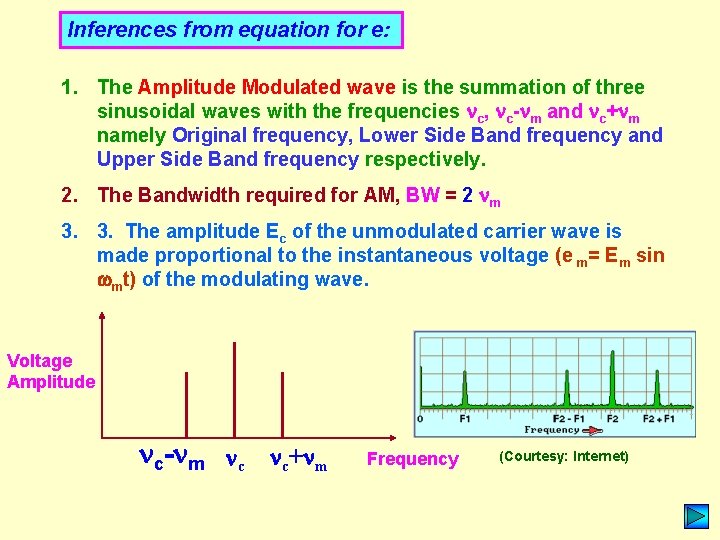 Inferences from equation for e:

1. The Amplitude Modulated wave is the summation of three sinusoidal waves with the frequencies $\nu_c$, $\nu_c$-$\nu_m$ and $\nu_c$+$\nu_m$ namely Original frequency, Lower Side Band frequency and Upper Side Band frequency respectively.

2. The Bandwidth required for AM, BW = 2 $\nu_m$

3. 3. The amplitude $E_c$ of the unmodulated carrier wave is made proportional to the instantaneous voltage ($e_m$= $E_m$ sin $\omega_m$t) of the modulating wave.

Voltage Amplitude

$\nu_c$-$\nu_m$ $\nu_c$ $\nu_c$+$\nu_m$

Frequency

0 F1 F2 - F1 F2 F2 + F1

Frequency

(Courtesy: Internet)